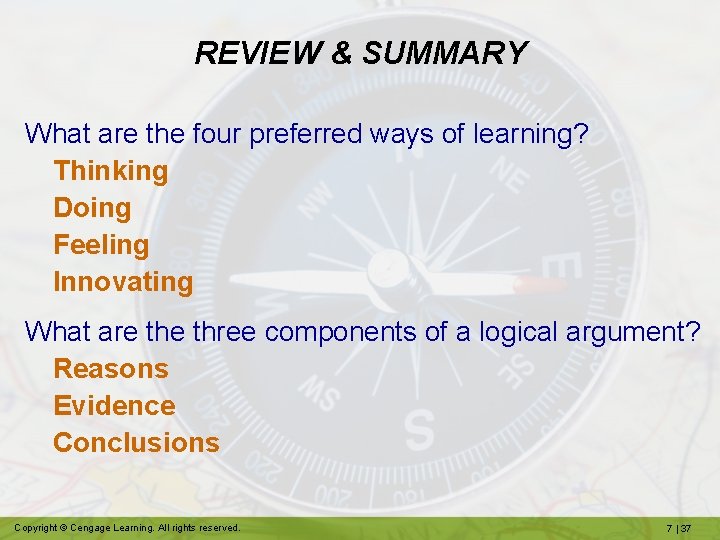 REVIEW & SUMMARY

What are the four preferred ways of learning?

Thinking

Doing

Feeling

Innovating

What are the three components of a logical argument?

Reasons

Evidence

Conclusions

Copyright © Cengage Learning. All rights reserved.

7 | 37